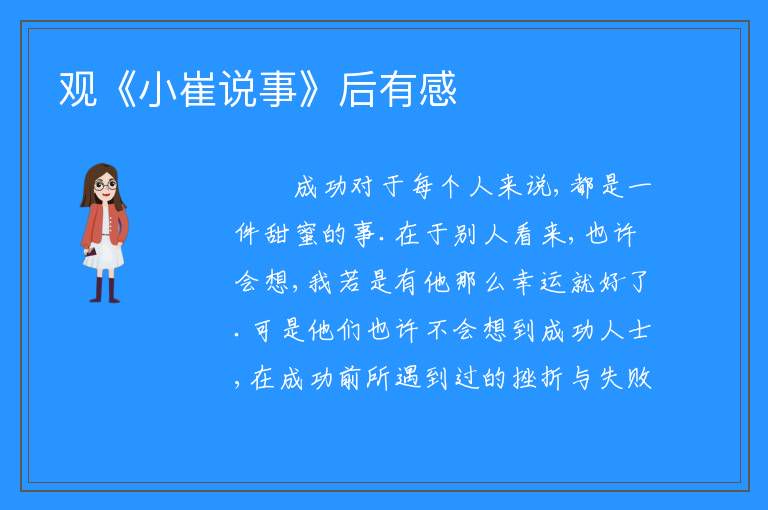 观《小崔说事》后有感

成功对于每个人来说，都是一件甜蜜的事.在于别人看来，也许会想，我若是有他那么幸运就好了.可是他们也许不会想到成功人士，在成功前所遇到过的挫折与失败